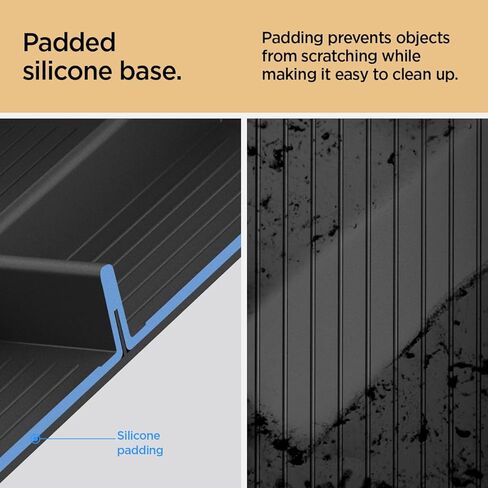 Padded silicone base.

Padding prevents objects from scratching while making it easy to clean up.

Silicone padding